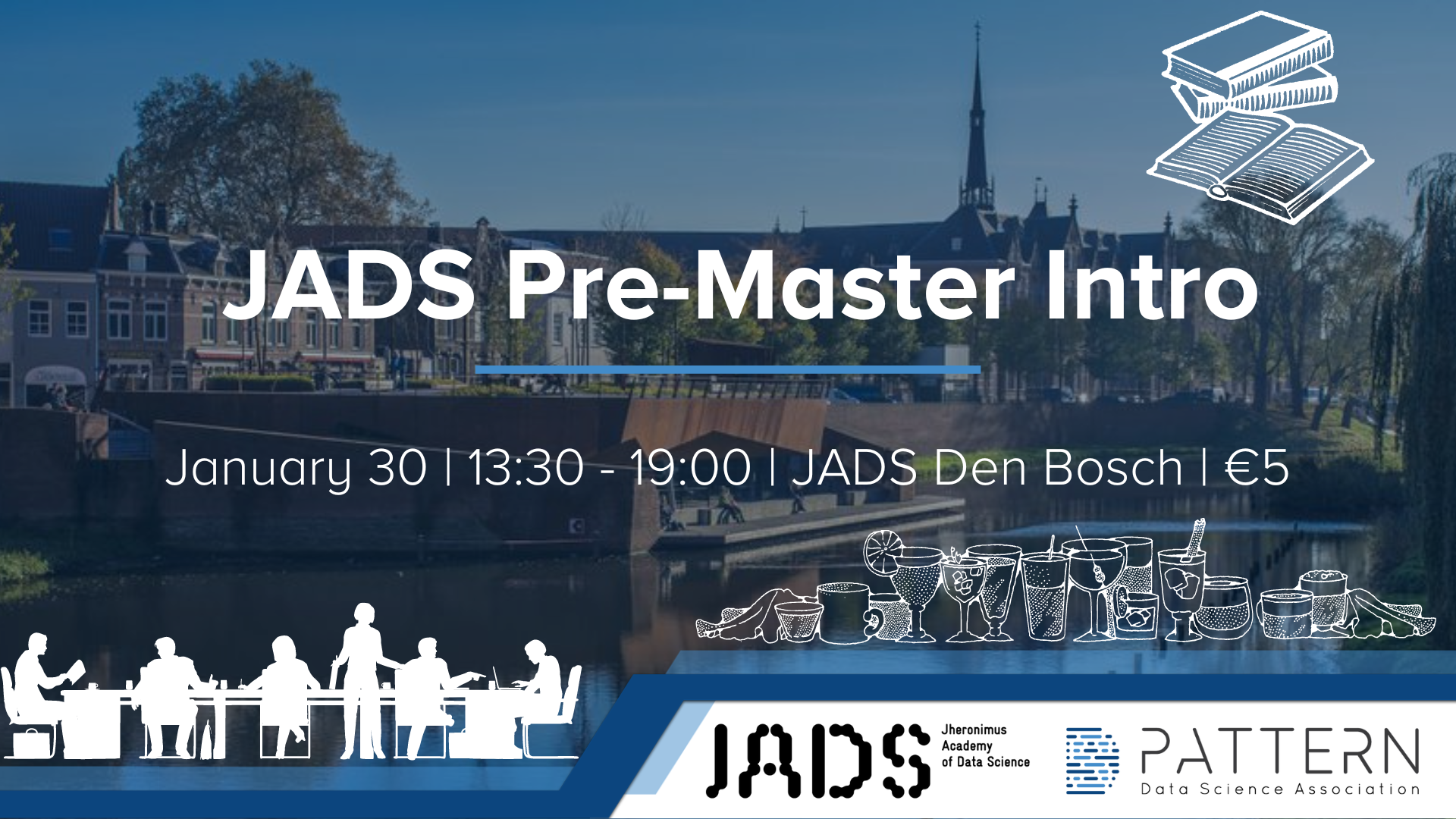 JADS Pre-Master Intro

January 30 | 13:30 - 19:00 | JADS Den Bosch | €5

JADS Jheronimus Academy of Data Science

PATTERN Data Science Association